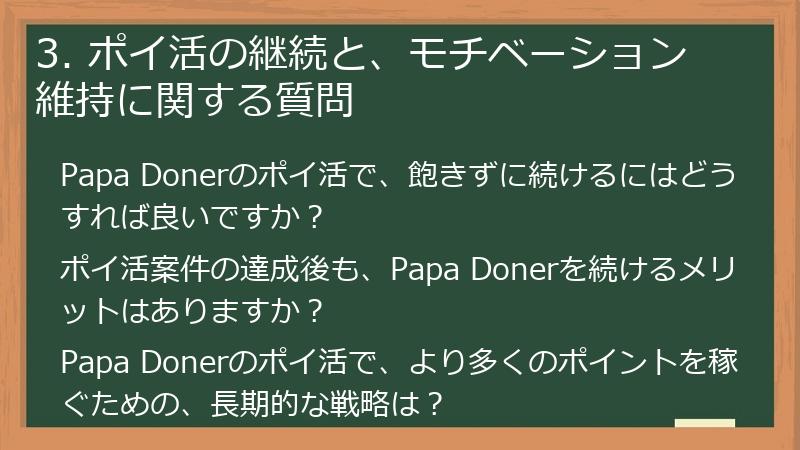 3. ポイ活の継続と、モチベーション維持に関する質問

Papa Donerのポイ活で、飽きずに続けるにはどうすれば良いですか？

ポイ活案件の達成後も、Papa Donerを続けるメリットはありますか？

Papa Donerのポイ活で、より多くのポイントを稼ぐための、長期的な戦略は？